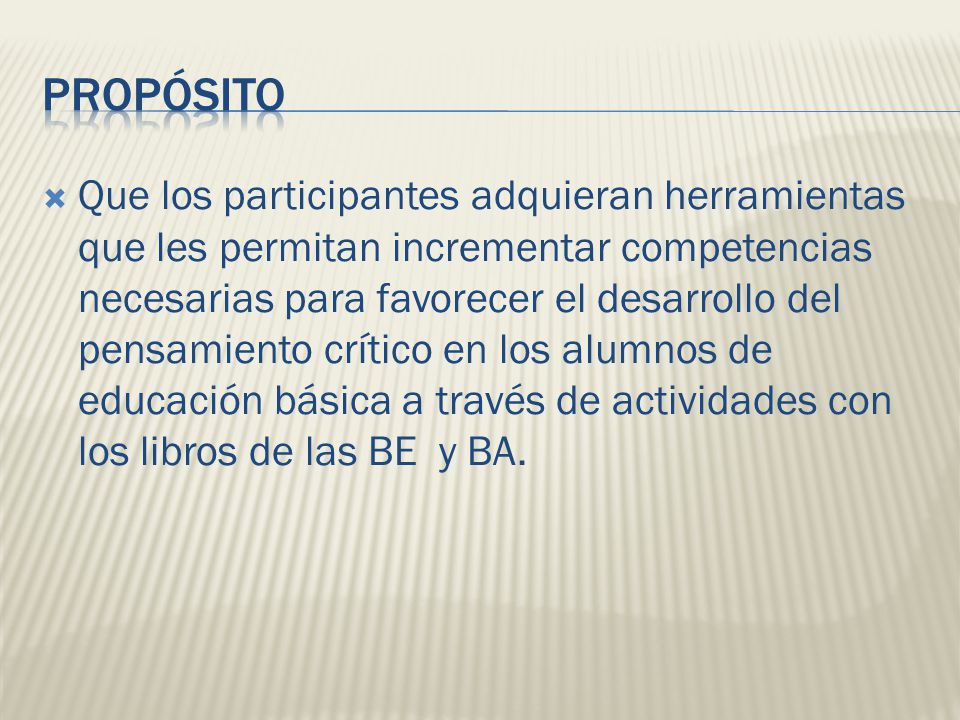 PROPÓSITO

Que los participantes adquieran herramientas que les permitan incrementar competencias necesarias para favorecer el desarrollo del pensamiento crítico en los alumnos de educación básica a través de actividades con los libros de las BE y BA.